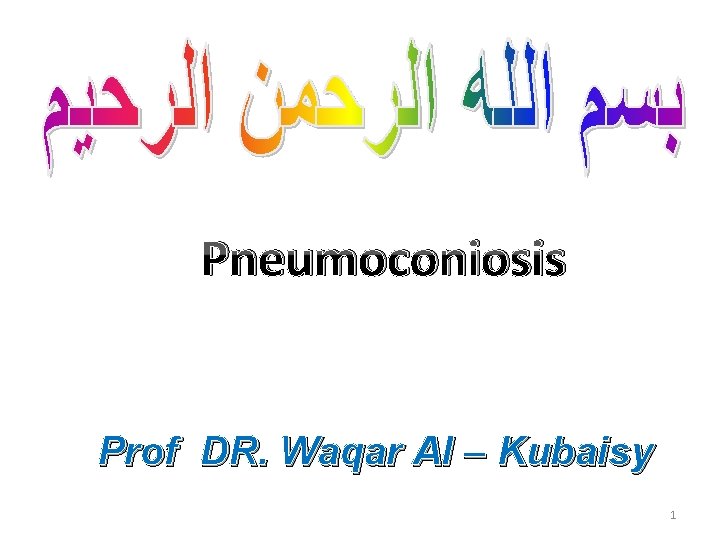 بسم الله الرحمن الرحيم

Pneumoconiosis

Prof DR. Waqar Al – Kubaisy

1